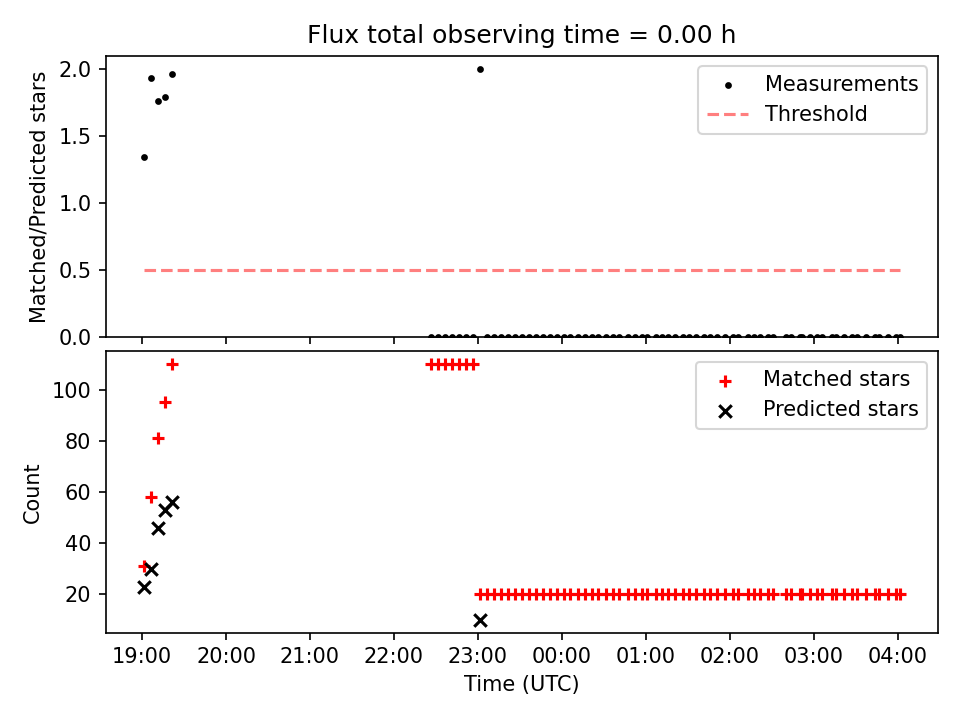 Flux total observing time = 0.00 h

Matched/Predicted stars

2.0
1.5
1.0
0.5
0.0

Measurements
Threshold

Count

100
80
60
40
20

Matched stars
Predicted stars

19:00 20:00 21:00 22:00 23:00 00:00 01:00 02:00 03:00 04:00

Time (UTC)